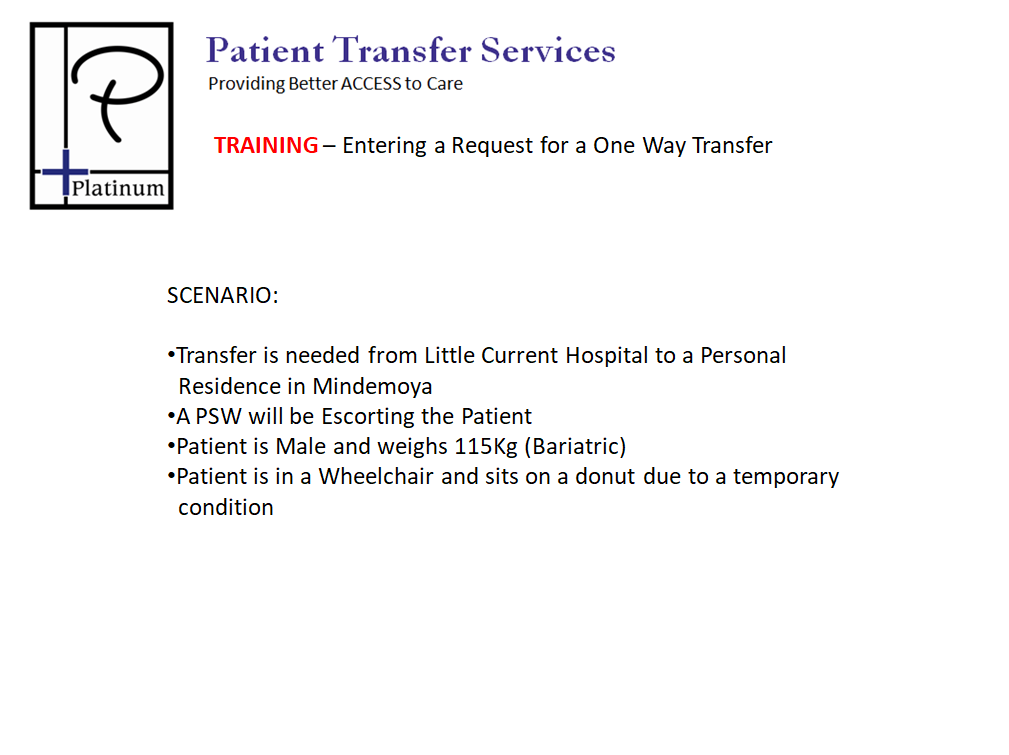 P
Platinum

Patient Transfer Services
Providing Better ACCESS to Care

TRAINING – Entering a Request for a One Way Transfer

SCENARIO:

•Transfer is needed from Little Current Hospital to a Personal Residence in Mindemoya
•A PSW will be Escorting the Patient
•Patient is Male and weighs 115Kg (Bariatric)
•Patient is in a Wheelchair and sits on a donut due to a temporary condition